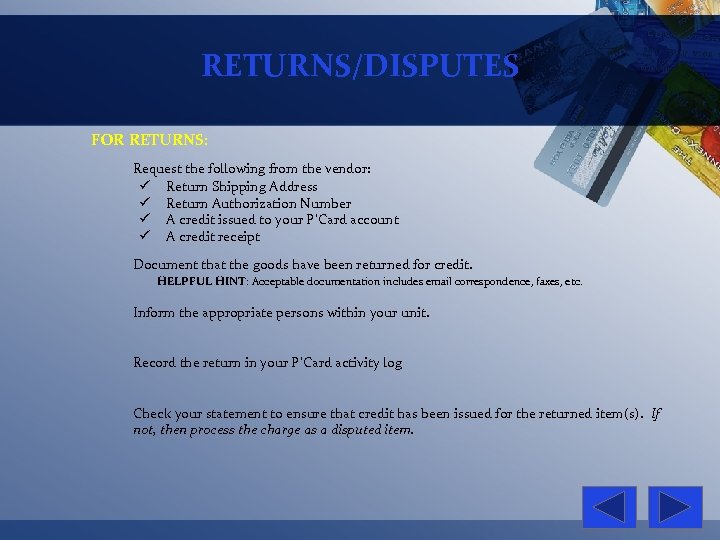 RETURNS/DISPUTES

FOR RETURNS:

Request the following from the vendor:
✓ Return Shipping Address
✓ Return Authorization Number
✓ A credit issued to your P'Card account
✓ A credit receipt

Document that the goods have been returned for credit.
HELPFUL HINT: Acceptable documentation includes email correspondence, faxes, etc.

Inform the appropriate persons within your unit.

Record the return in your P'Card activity log

Check your statement to ensure that credit has been issued for the returned item(s). If not, then process the charge as a disputed item.